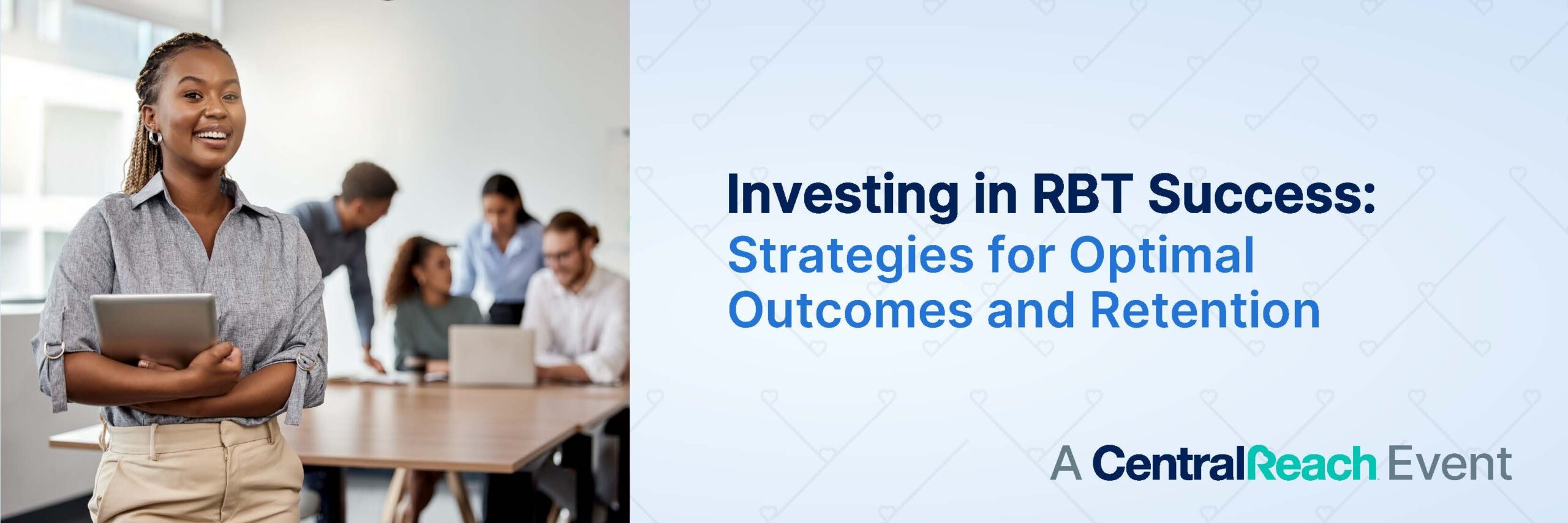 Investing in RBT Success:
Strategies for Optimal Outcomes and Retention

A CentralReach Event